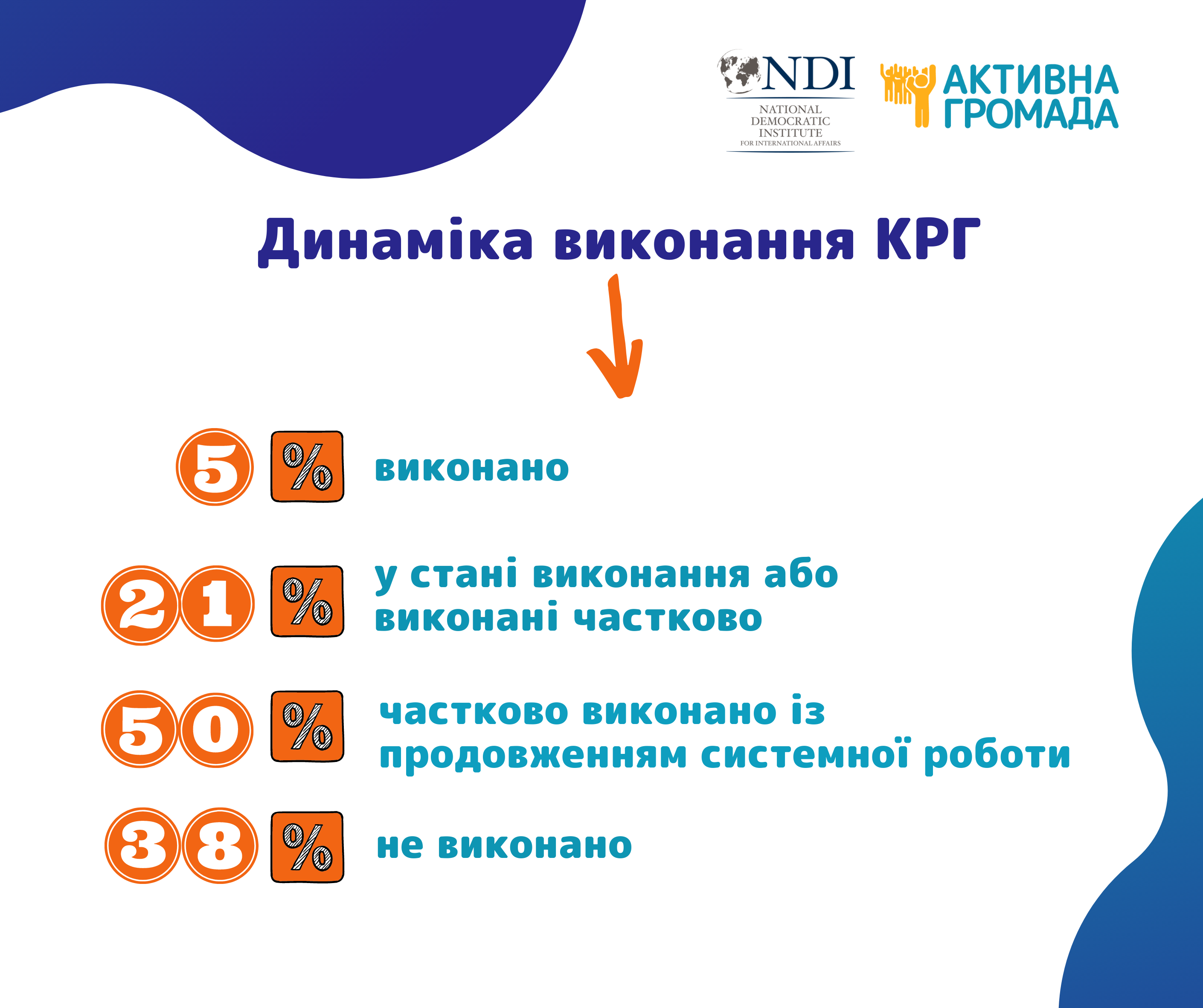 NDI
NATIONAL DEMOCRATIC INSTITUTE FOR INTERNATIONAL AFFAIRS

АКТИВНА ГРОМАДА

Динаміка виконання КРГ

5 % виконано

21 % у стані виконання або виконані частково

50 % частково виконано із продовженням системної роботи

38 % не виконано